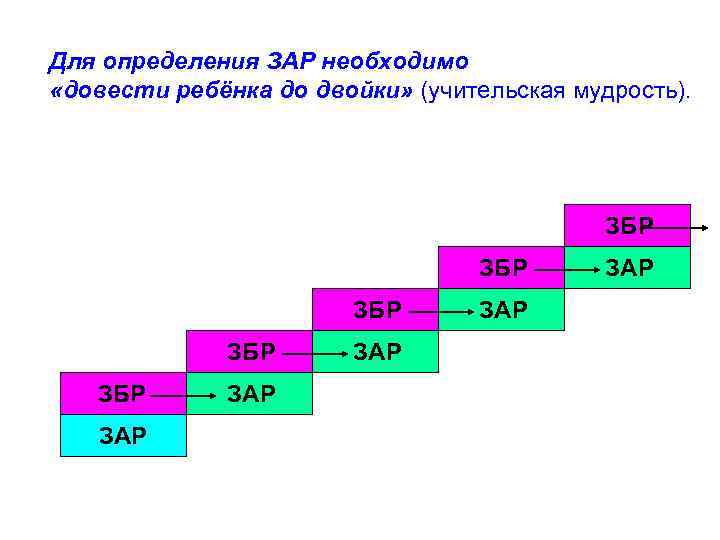 Для определения ЗАР необходимо «довести ребёнка до двойки» (учительская мудрость).

ЗБР

ЗБР ЗАР

ЗБР ЗАР

ЗБР ЗАР

ЗБР ЗАР

ЗАР